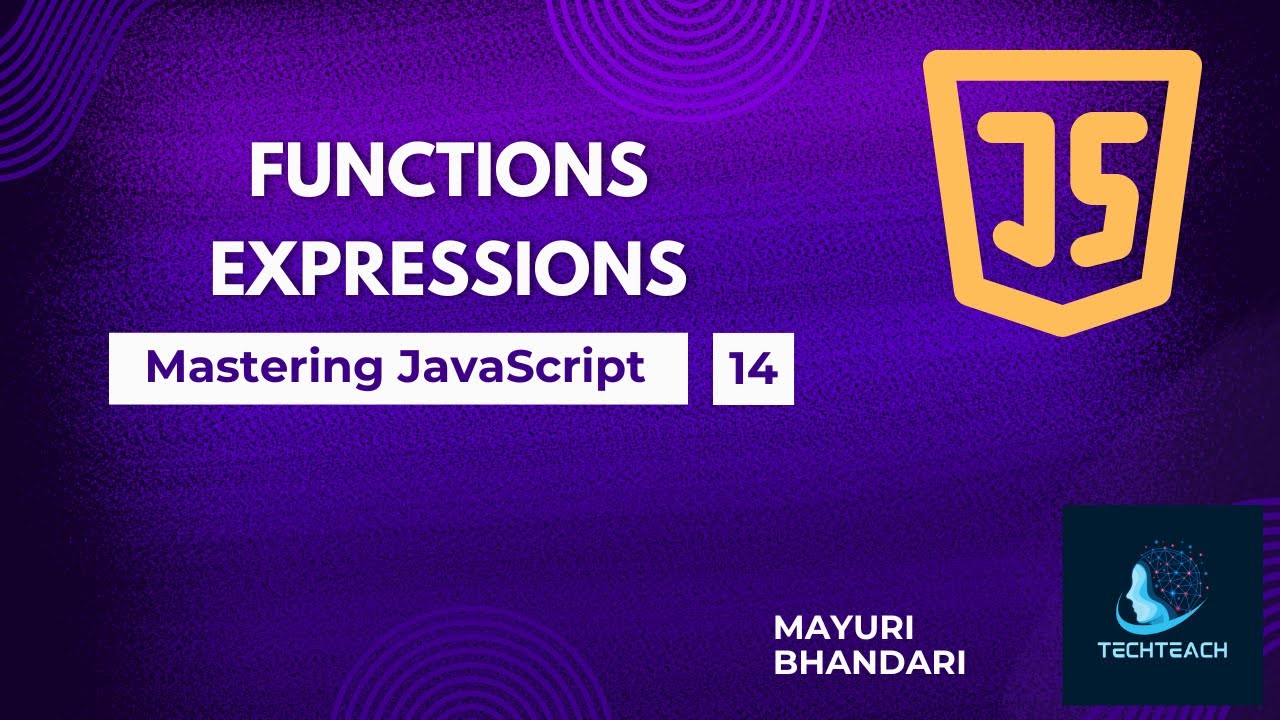 FUNCTIONS EXPRESSIONS

JS

Mastering JavaScript

14

MAYURI BHANDARI

TECHTEACH